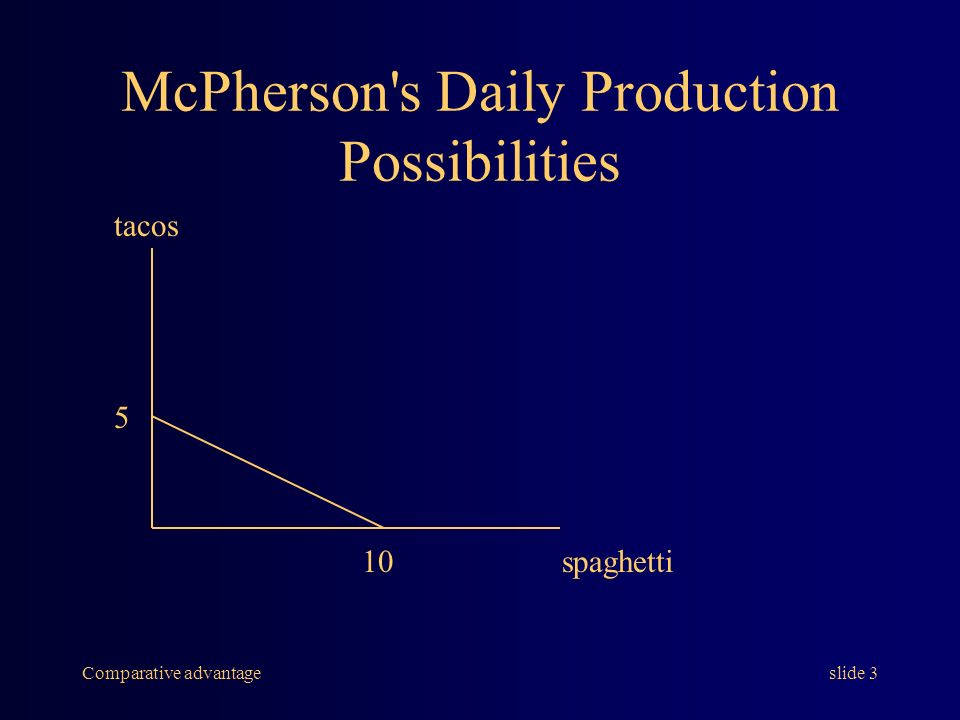 McPherson's Daily Production Possibilities

tacos

5

10

spaghetti

Comparative advantage

slide 3